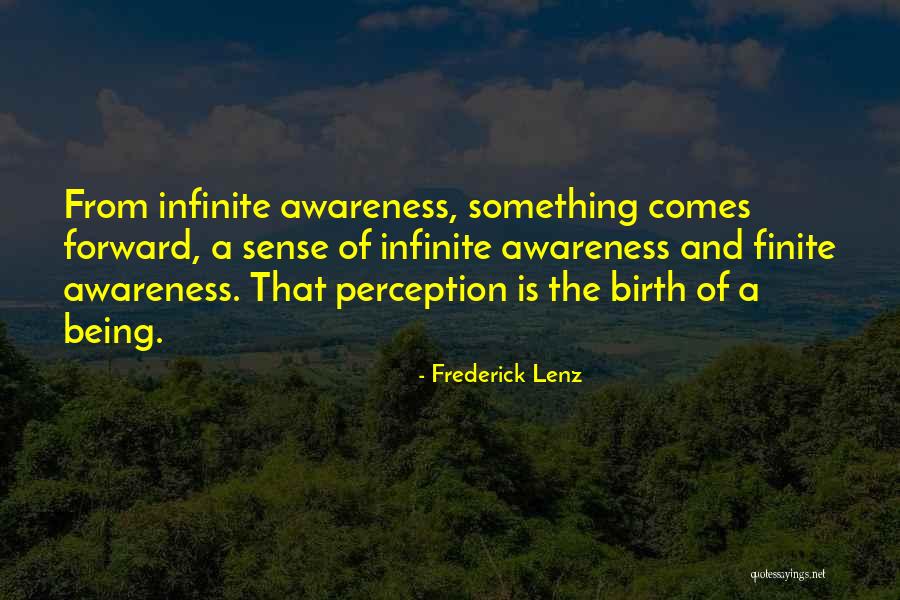 From infinite awareness, something comes forward, a sense of infinite awareness and finite awareness. That perception is the birth of a being.

- Frederick Lenz

quotessayings.net